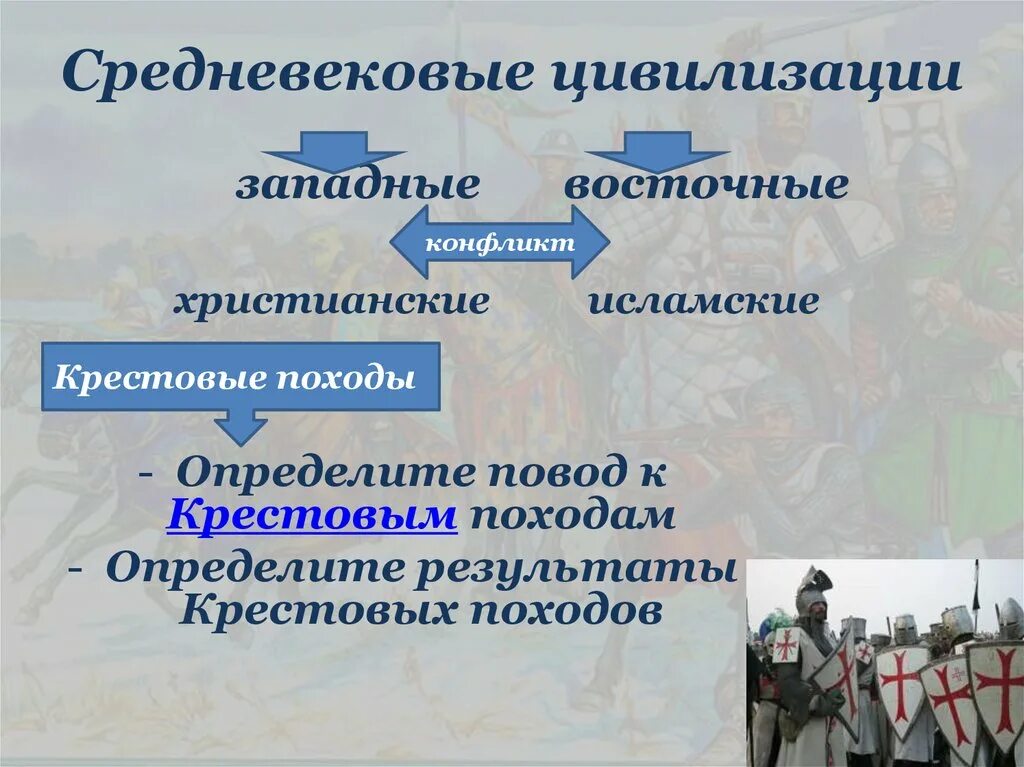 Средневековые цивилизации

западные восточные

конфликт

христианские исламские

Крестовые походы

- Определите повод к Крестовым походам

- Определите результаты Крестовых походов